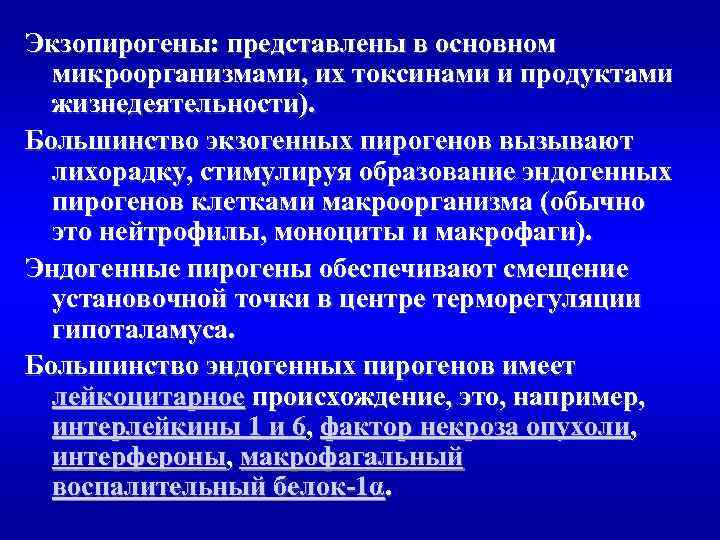 Экзопирогены: представлены в основном микроорганизмами, их токсинами и продуктами жизнедеятельности).

Большинство экзогенных пирогенов вызывают лихорадку, стимулируя образование эндогенных пирогенов клетками макроорганизма (обычно это нейтрофилы, моноциты и макрофаги).

Эндогенные пирогены обеспечивают смещение установочной точки в центре терморегуляции гипоталамуса.

Большинство эндогенных пирогенов имеет лейкоцитарное происхождение, это, например, интерлейкины 1 и 6, фактор некроза опухоли, интерфероны, макрофагальный воспалительный белок-1α.